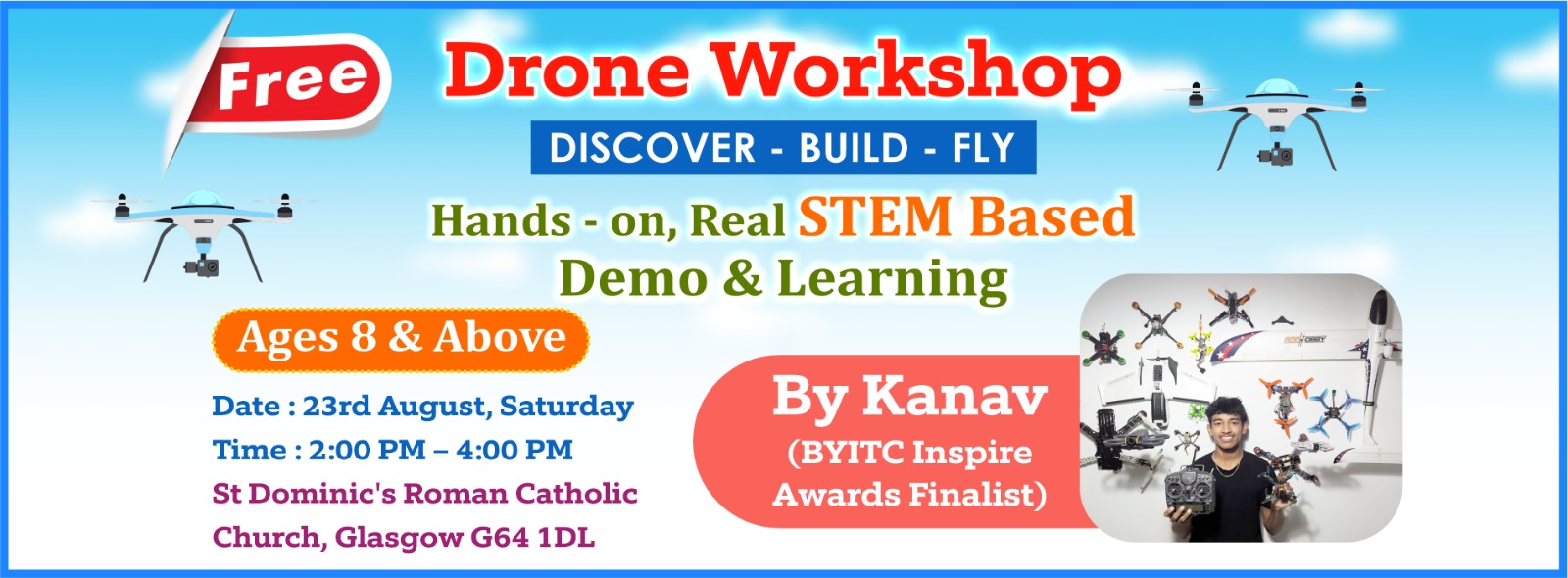 Free

Drone Workshop

DISCOVER - BUILD - FLY

Hands - on, Real STEM Based Demo & Learning

Ages 8 & Above

Date : 23rd August, Saturday
Time : 2:00 PM – 4:00 PM
St Dominic's Roman Catholic Church, Glasgow G64 1DL

By Kanav
(BYITC Inspire Awards Finalist)